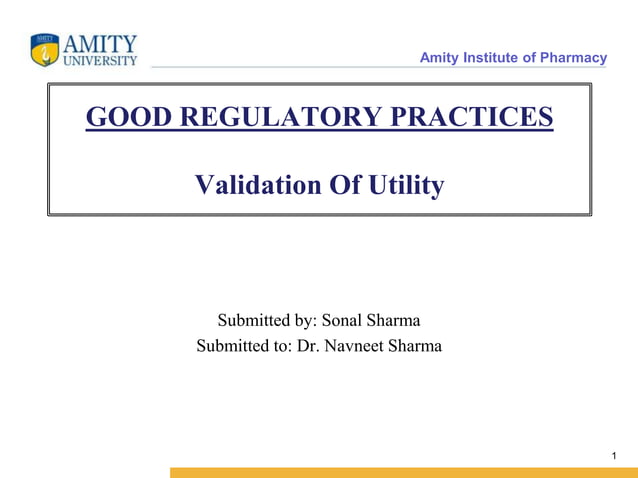 AMITY
UNIVERSITY

Amity Institute of Pharmacy

GOOD REGULATORY PRACTICES

Validation Of Utility

Submitted by: Sonal Sharma
Submitted to: Dr. Navneet Sharma

1